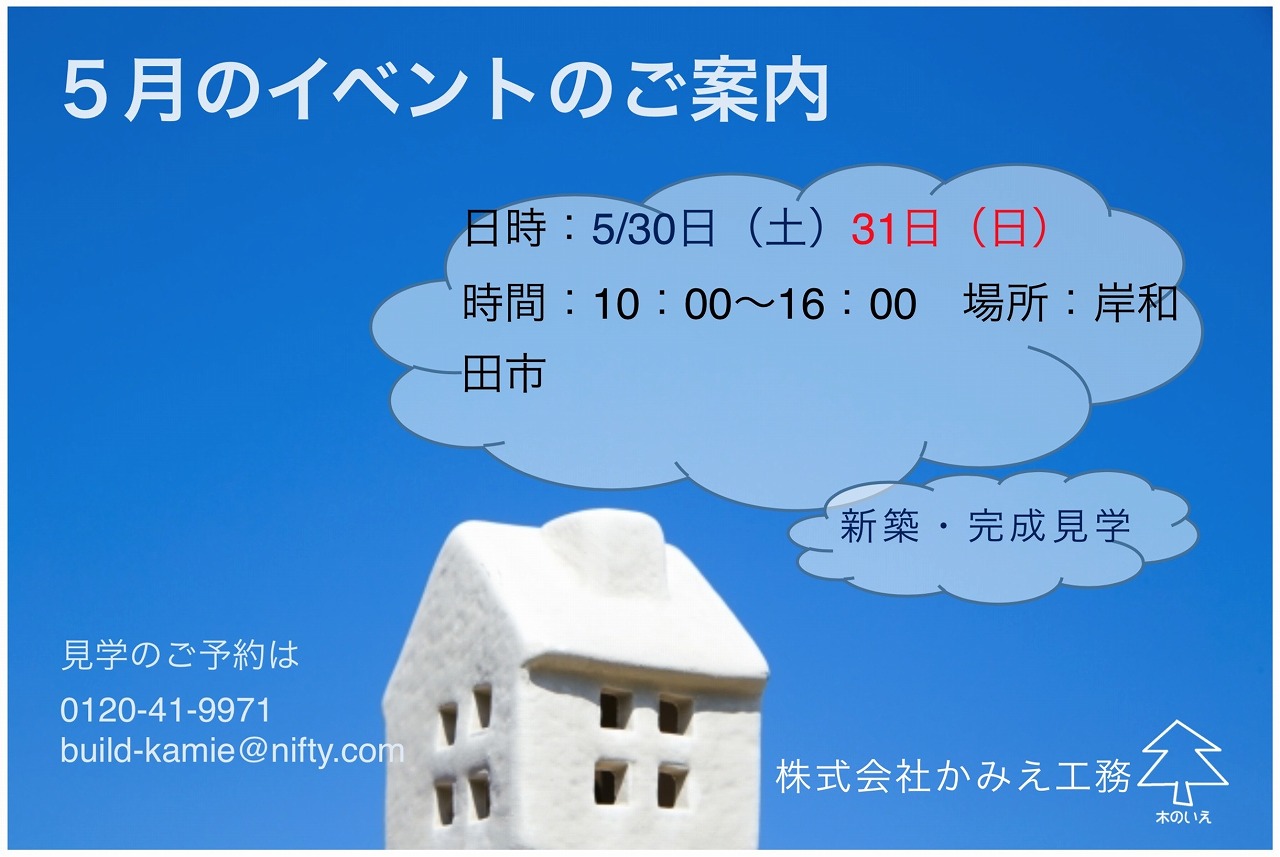 ５月のイベントのご案内

日時：5/30日（土）31日（日）
時間：10：00〜16：00　場所：岸和田市

新築・完成見学

見学のご予約は
0120-41-9971
build-kamie＠nifty.com

株式会社かみえ工務
木のいえ